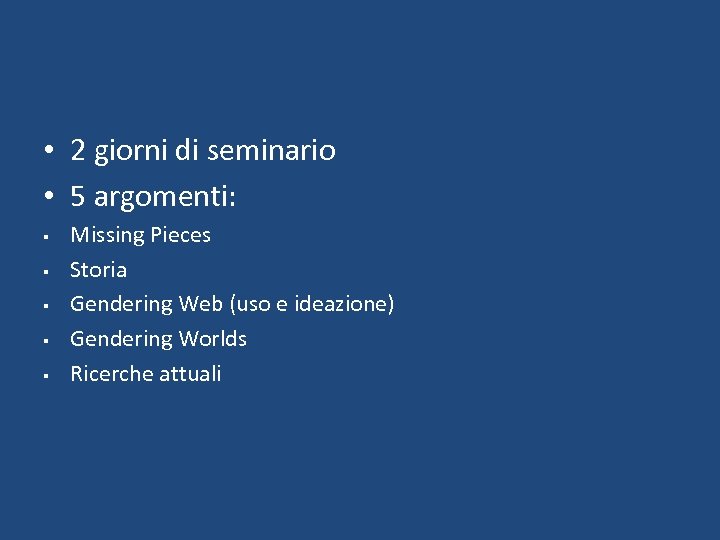 • 2 giorni di seminario
• 5 argomenti:
▪ Missing Pieces
▪ Storia
▪ Gendering Web (uso e ideazione)
▪ Gendering Worlds
▪ Ricerche attuali